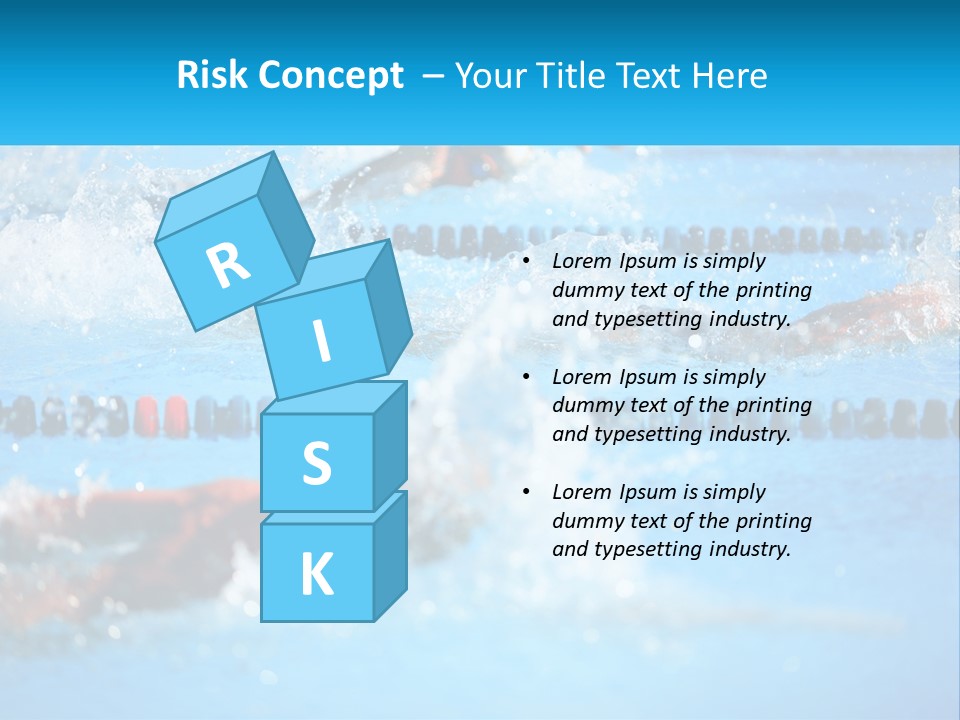 Risk Concept – Your Title Text Here

R
I
S
K

• Lorem Ipsum is simply dummy text of the printing and typesetting industry.

• Lorem Ipsum is simply dummy text of the printing and typesetting industry.

• Lorem Ipsum is simply dummy text of the printing and typesetting industry.